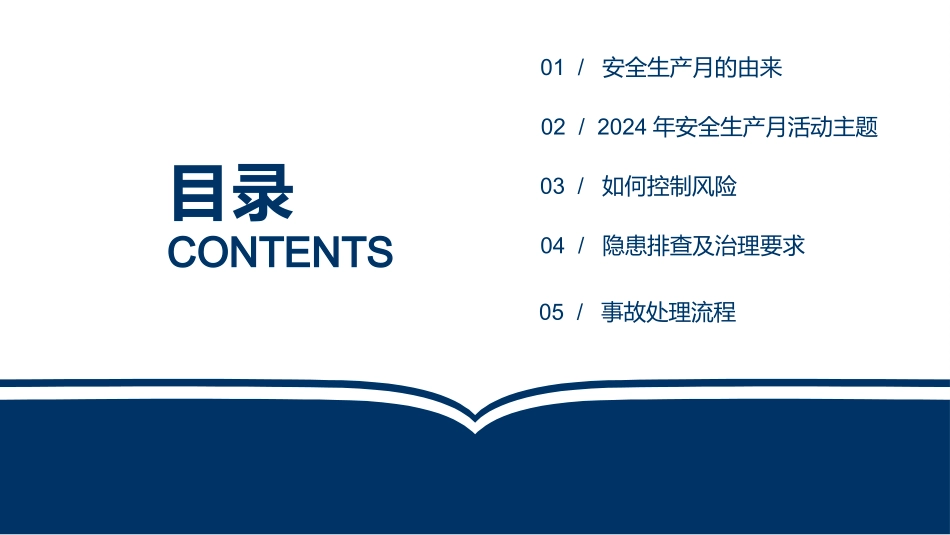 目录
CONTENTS

01 / 安全生产月的由来

02 / 2024 年安全生产月活动主题

03 / 如何控制风险

04 / 隐患排查及治理要求

05 / 事故处理流程